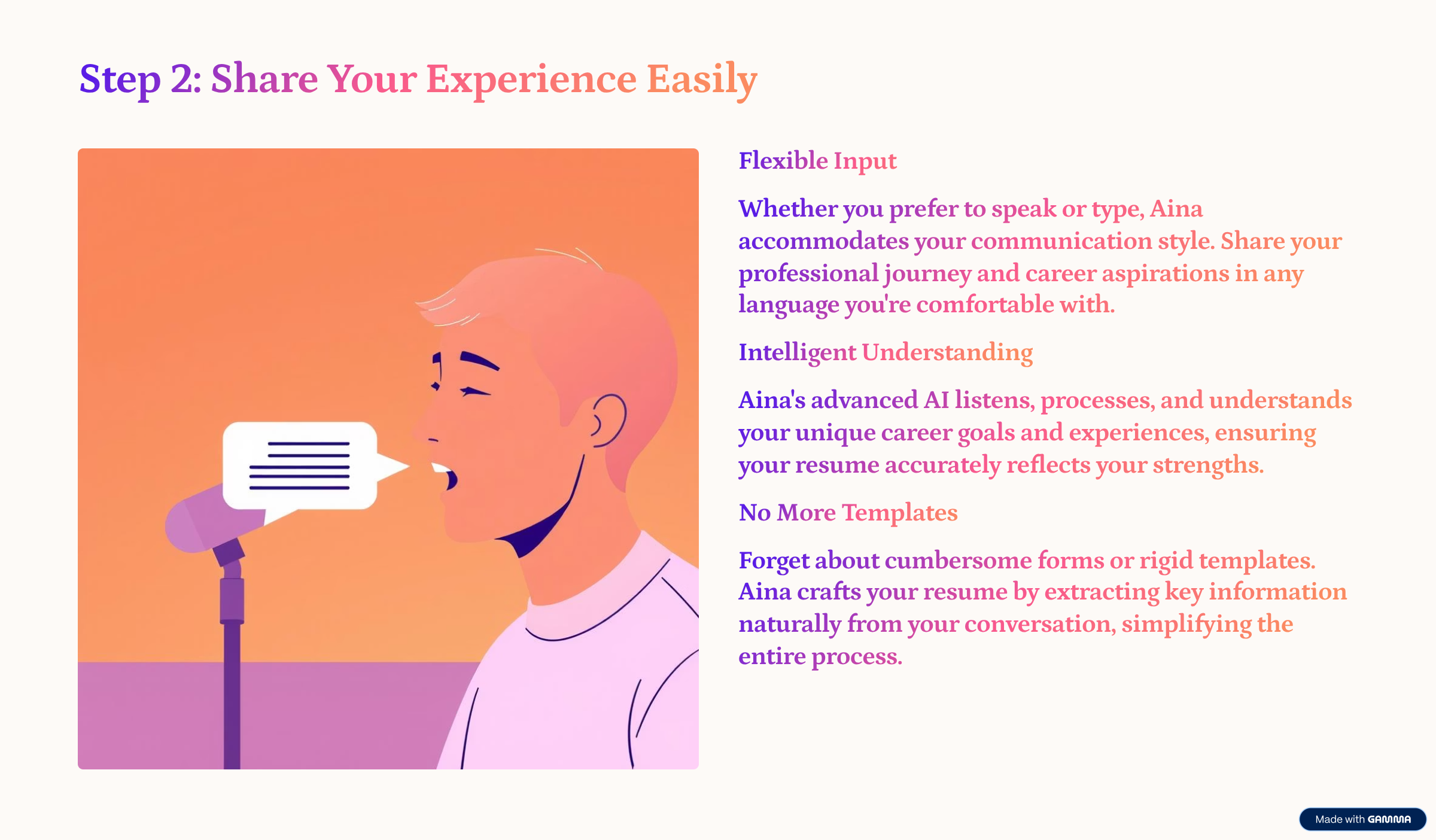 Step 2: Share Your Experience Easily

Flexible Input

Whether you prefer to speak or type, Aina accommodates your communication style. Share your professional journey and career aspirations in any language you're comfortable with.

Intelligent Understanding

Aina's advanced AI listens, processes, and understands your unique career goals and experiences, ensuring your resume accurately reflects your strengths.

No More Templates

Forget about cumbersome forms or rigid templates. Aina crafts your resume by extracting key information naturally from your conversation, simplifying the entire process.

Made with GAMMA